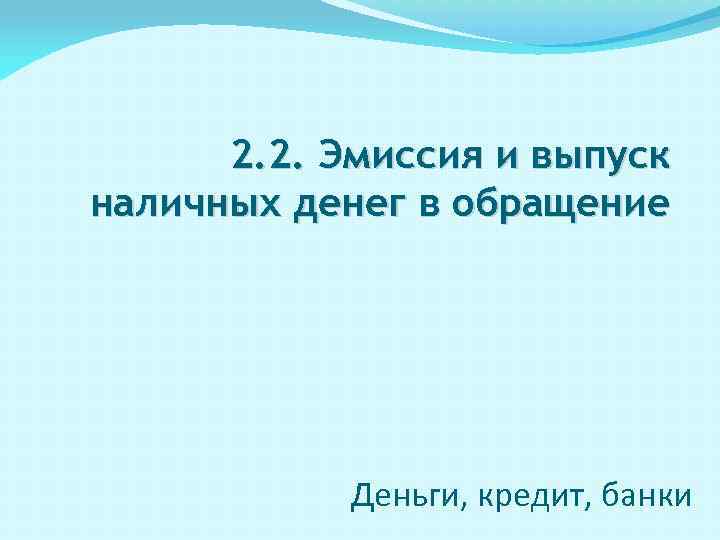 2.2. Эмиссия и выпуск наличных денег в обращение

Деньги, кредит, банки